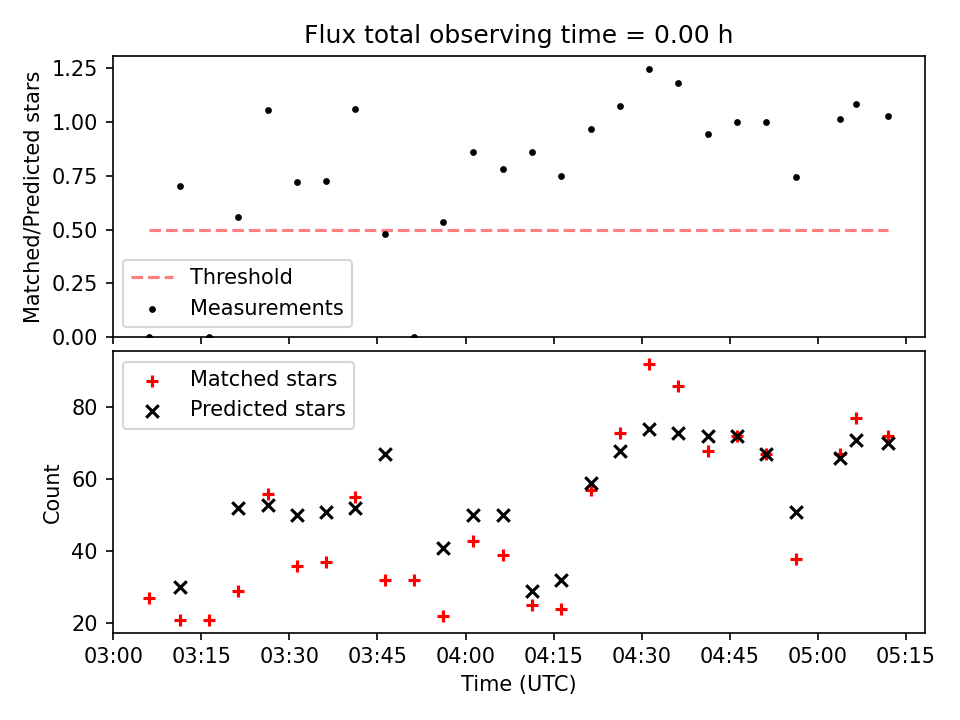 Flux total observing time = 0.00 h

Matched/Predicted stars

1.25
1.00
0.75
0.50
0.25
0.00

Threshold
Measurements

Matched stars
Predicted stars

Count

80
60
40
20

03:00 03:15 03:30 03:45 04:00 04:15 04:30 04:45 05:00 05:15

Time (UTC)